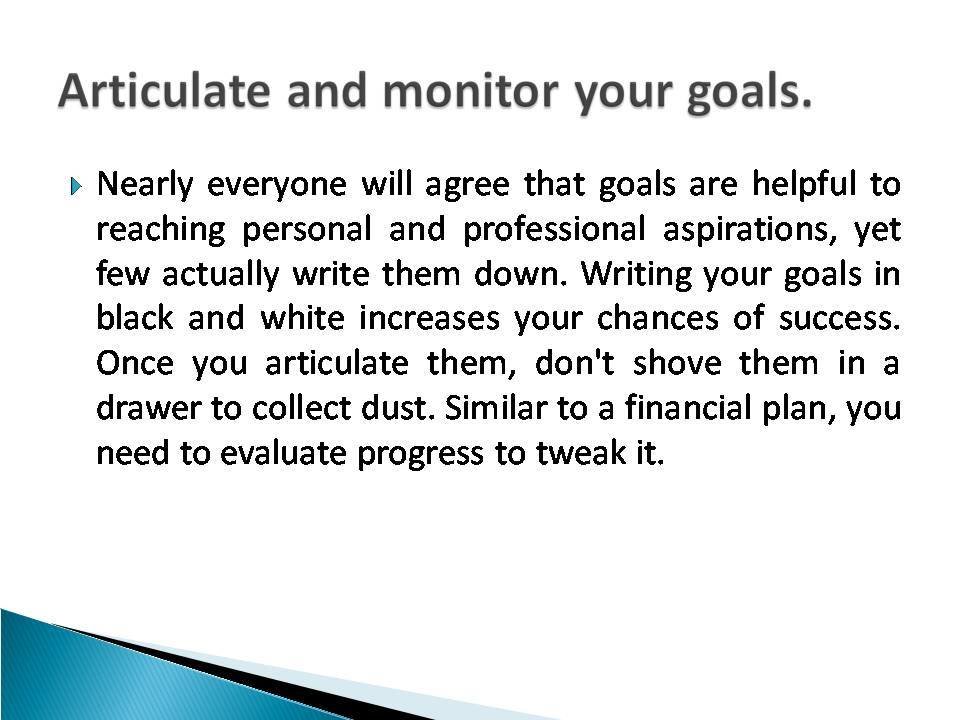 Articulate and monitor your goals.

Nearly everyone will agree that goals are helpful to reaching personal and professional aspirations, yet few actually write them down. Writing your goals in black and white increases your chances of success. Once you articulate them, don't shove them in a drawer to collect dust. Similar to a financial plan, you need to evaluate progress to tweak it.